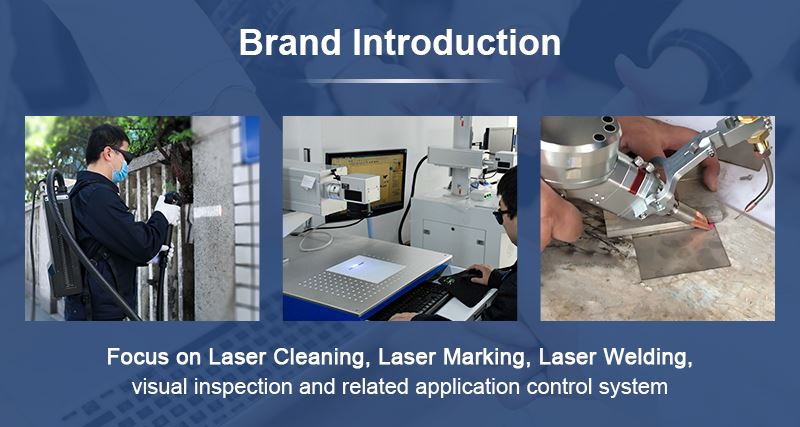 Brand Introduction

Focus on Laser Cleaning, Laser Marking, Laser Welding, visual inspection and related application control system